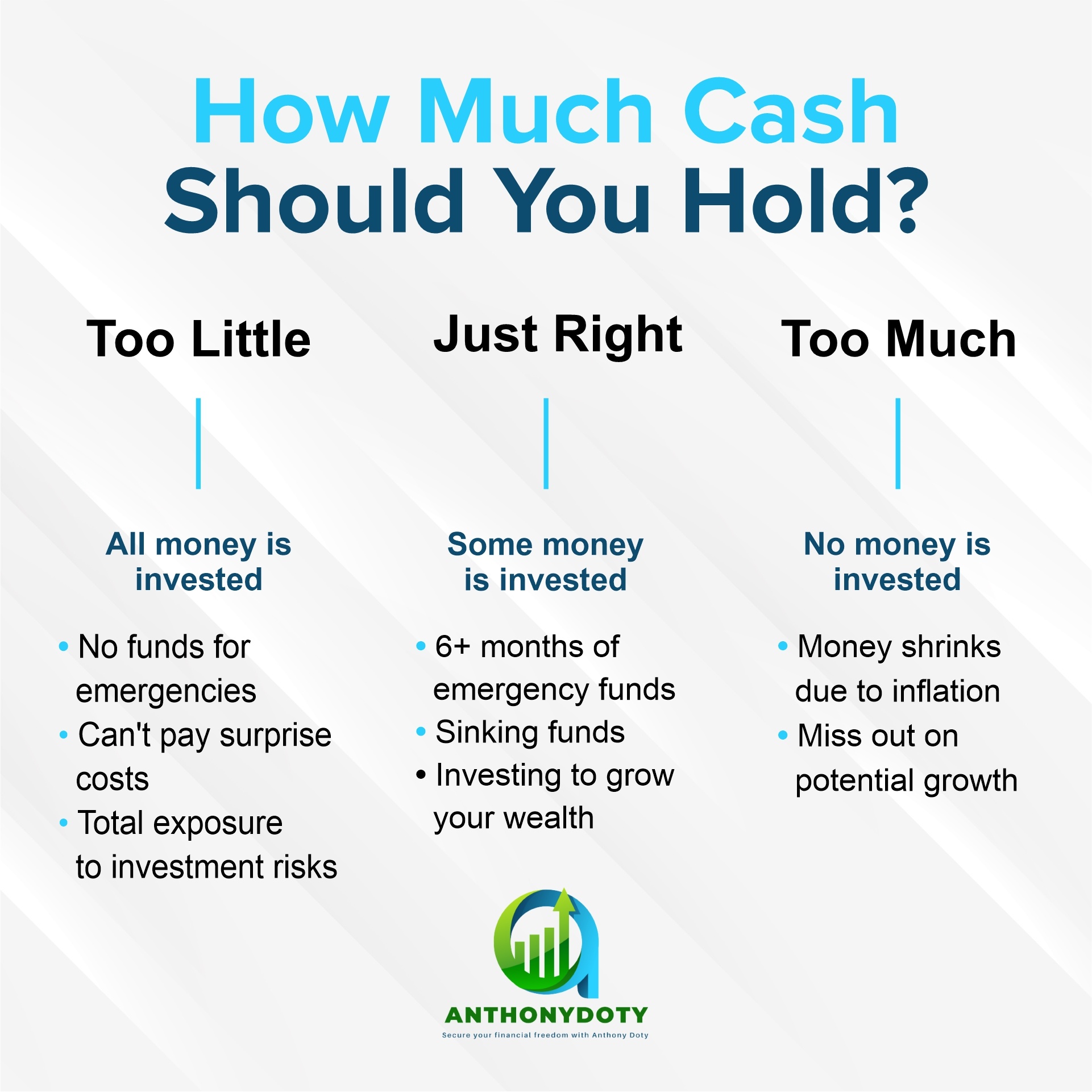 How Much Cash Should You Hold?

Too Little

All money is invested

• No funds for emergencies
• Can't pay surprise costs
• Total exposure to investment risks

Just Right

Some money is invested

• 6+ months of emergency funds
• Sinking funds
• Investing to grow your wealth

Too Much

No money is invested

• Money shrinks due to inflation
• Miss out on potential growth

ANTHONYDOTY
Secure your financial freedom with Anthony Doty